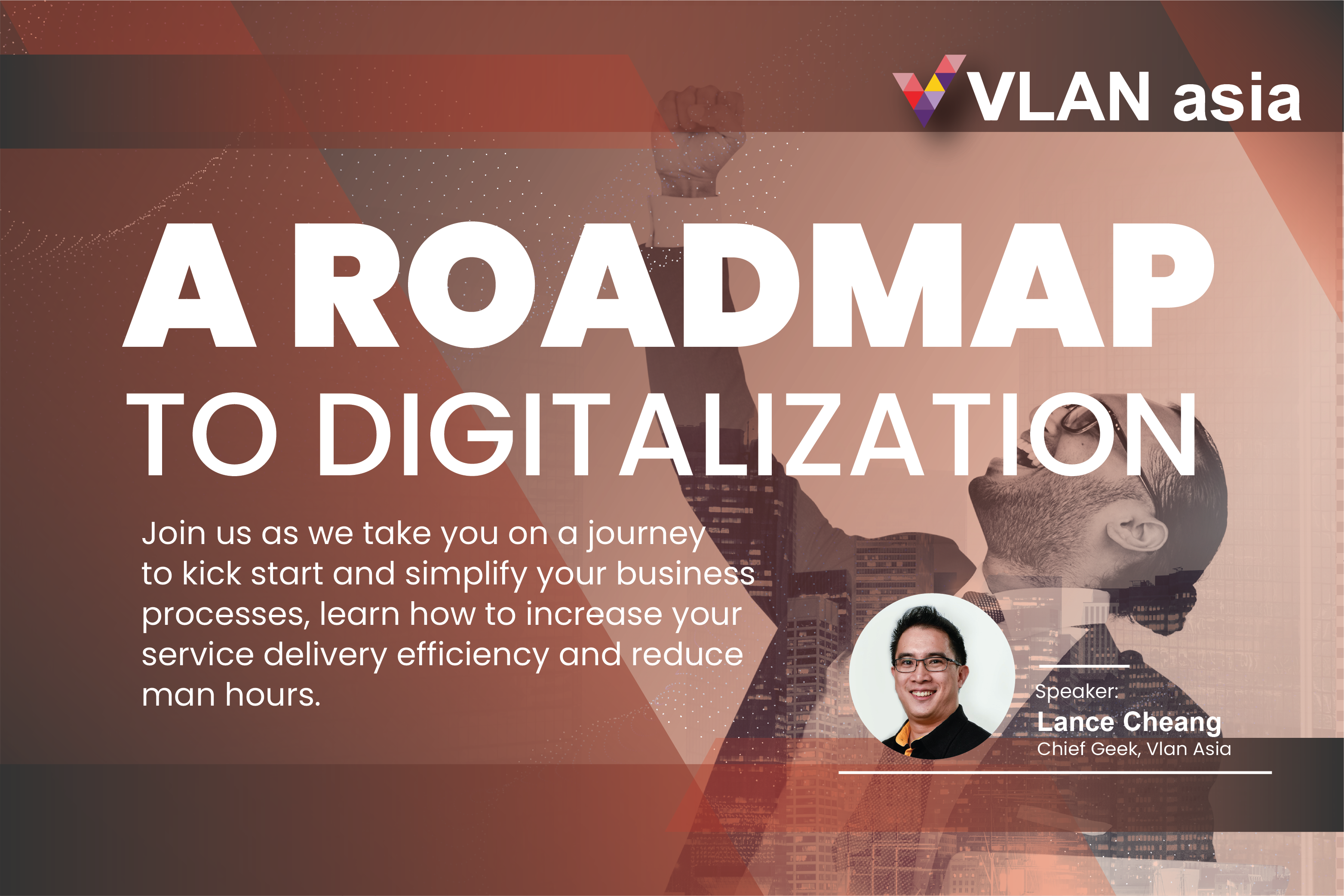 VLAN asia

A ROADMAP

TO DIGITALIZATION

Join us as we take you on a journey to kick start and simplify your business processes, learn how to increase your service delivery efficiency and reduce man hours.

Speaker:
Lance Cheang
Chief Geek, Vlan Asia